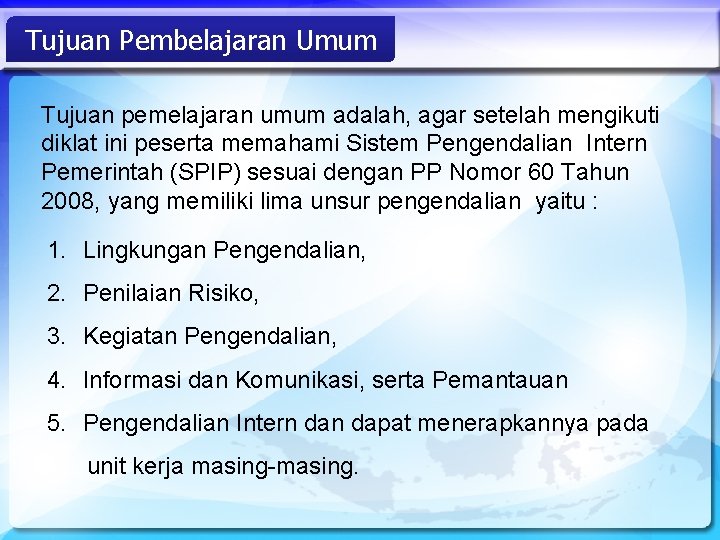 Tujuan Pembelajaran Umum

Tujuan pemelajaran umum adalah, agar setelah mengikuti diklat ini peserta memahami Sistem Pengendalian Intern Pemerintah (SPIP) sesuai dengan PP Nomor 60 Tahun 2008, yang memiliki lima unsur pengendalian yaitu :

1. Lingkungan Pengendalian,
2. Penilaian Risiko,
3. Kegiatan Pengendalian,
4. Informasi dan Komunikasi, serta Pemantauan
5. Pengendalian Intern dan dapat menerapkannya pada unit kerja masing-masing.